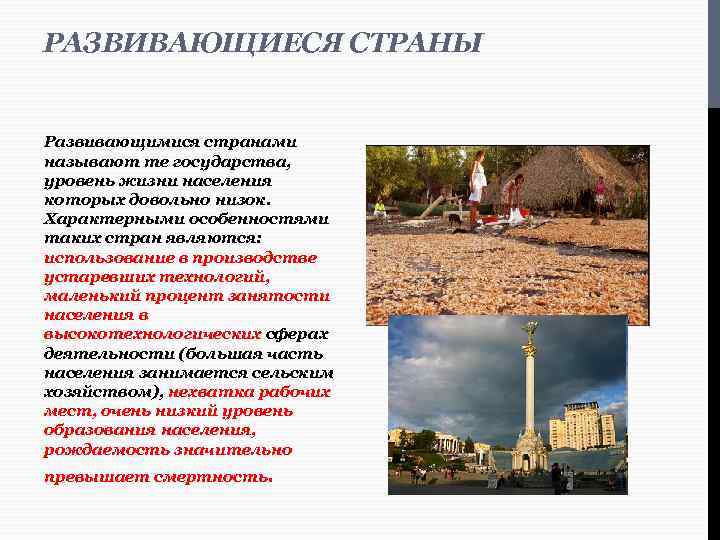 РАЗВИВАЮЩИЕСЯ СТРАНЫ

Развивающимися странами называют те государства, уровень жизни населения которых довольно низок. Характерными особенностями таких стран являются: использование в производстве устаревших технологий, маленький процент занятости населения в высокотехнологических сферах деятельности (большая часть населения занимается сельским хозяйством), нехватка рабочих мест, очень низкий уровень образования населения, рождаемость значительно превышает смертность.